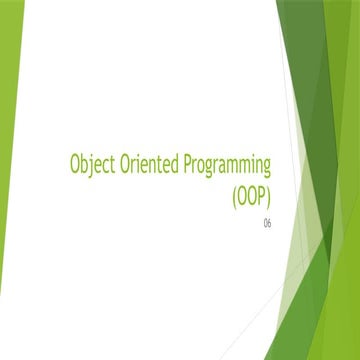 Object Oriented Programming (OOP)

06